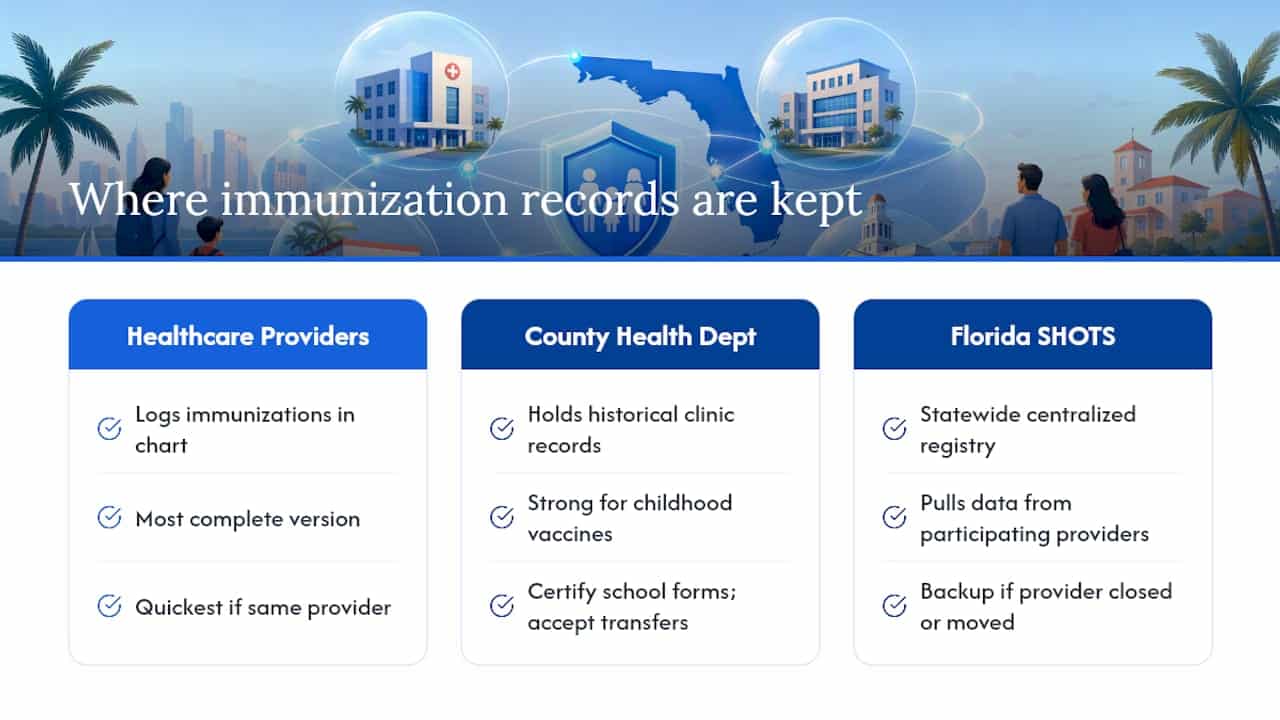 Where immunization records are kept

Healthcare Providers

Logs immunizations in chart

Most complete version

Quickest if same provider

County Health Dept

Holds historical clinic records

Strong for childhood vaccines

Certify school forms; accept transfers

Florida SHOTS

Statewide centralized registry

Pulls data from participating providers

Backup if provider closed or moved